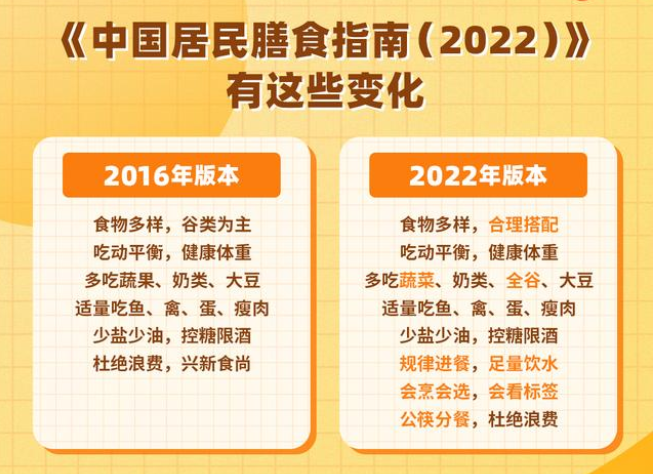 《中国居民膳食指南（2022）》
有这些变化

2016年版本

食物多样，谷类为主
吃动平衡，健康体重
多吃蔬果、奶类、大豆
适量吃鱼、禽、蛋、瘦肉
少盐少油，控糖限酒
杜绝浪费，兴新食尚

2022年版本

食物多样，合理搭配
吃动平衡，健康体重
多吃蔬菜、奶类、全谷、大豆
适量吃鱼、禽、蛋、瘦肉
少盐少油，控糖限酒
规律进餐，足量饮水
会烹会选，会看标签
公筷分餐，杜绝浪费